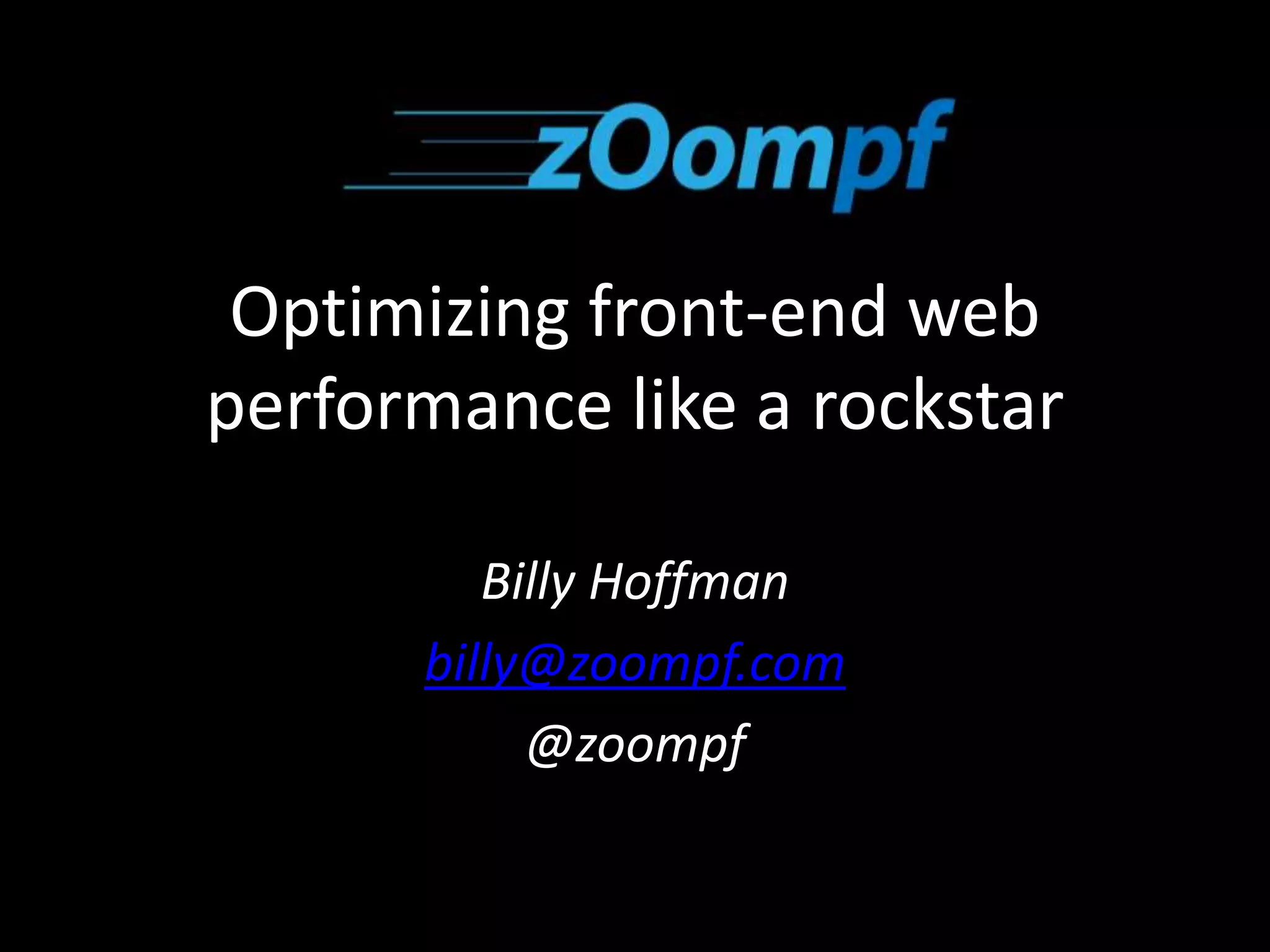 zOompf

Optimizing front-end web performance like a rockstar

Billy Hoffman

billy@zoompf.com

@zoompf